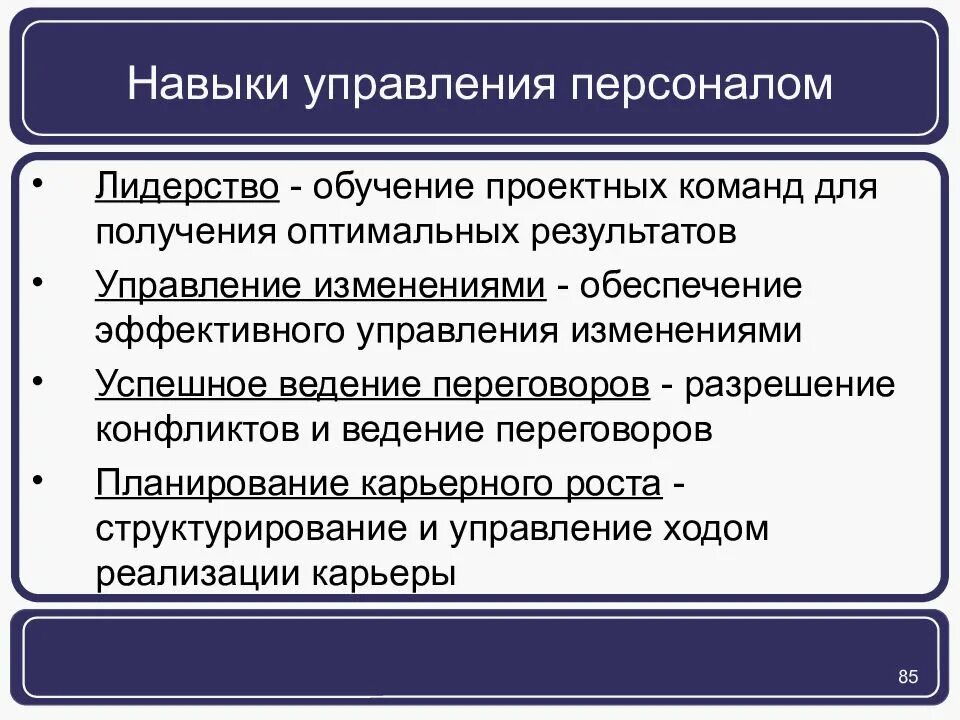 Навыки управления персоналом

• Лидерство - обучение проектных команд для получения оптимальных результатов

• Управление изменениями - обеспечение эффективного управления изменениями

• Успешное ведение переговоров - разрешение конфликтов и ведение переговоров

• Планирование карьерного роста - структурирование и управление ходом реализации карьеры

85